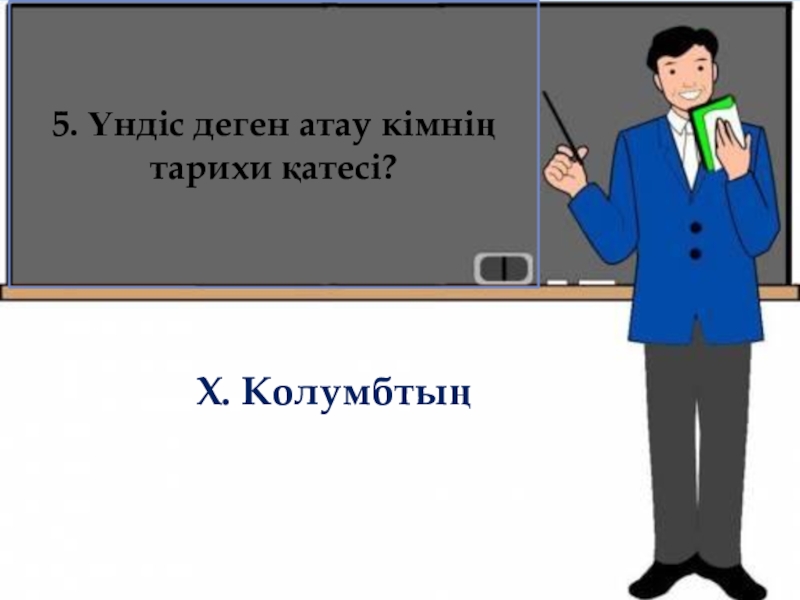 5. Үндіс деген атау кімнің тарихи қатесі?

Х. Колумбтың